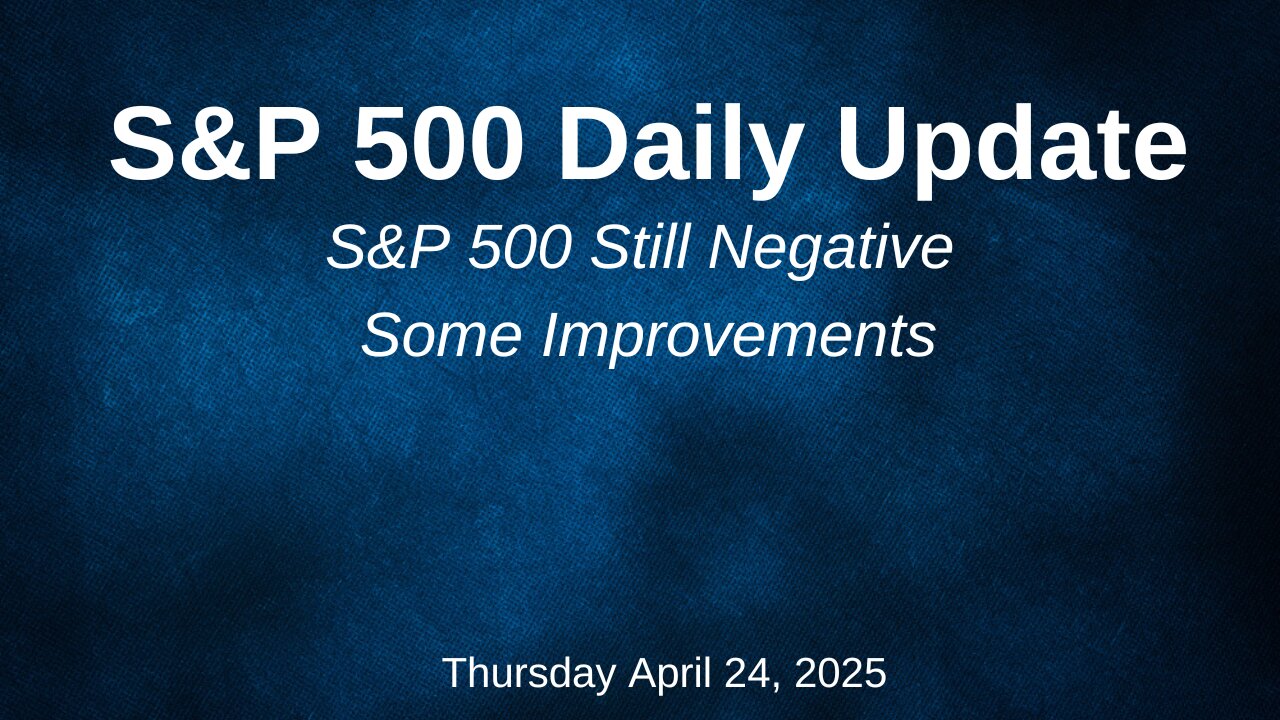 S&P 500 Daily Update

S&P 500 Still Negative
Some Improvements

Thursday April 24, 2025